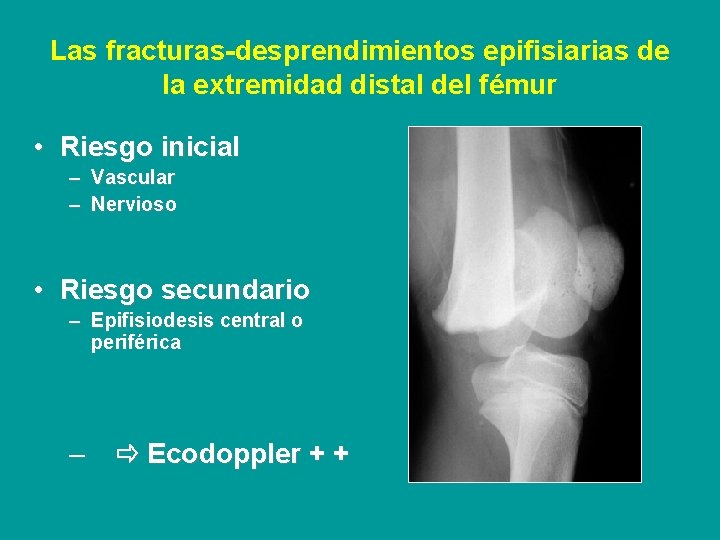 Las fracturas-desprendimientos epifisiarias de la extremidad distal del fémur

• Riesgo inicial
– Vascular
– Nervioso

• Riesgo secundario
– Epifisiodesis central o periférica

– ⇨ Ecodoppler + +